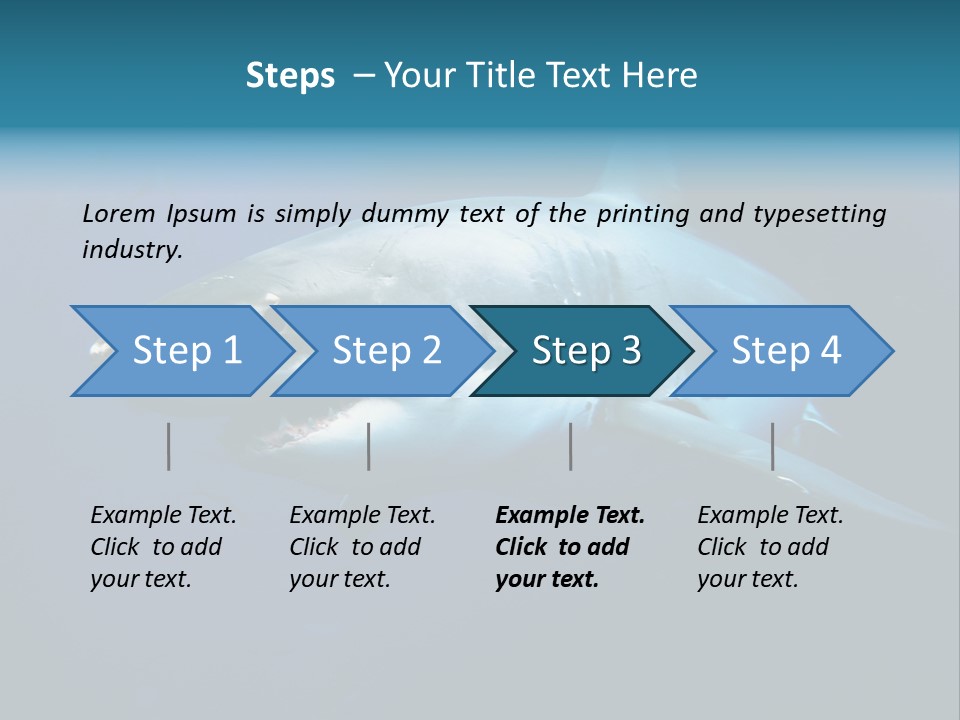 Steps – Your Title Text Here

Lorem Ipsum is simply dummy text of the printing and typesetting industry.

Step 1

Step 2

Step 3

Step 4

Example Text. Click to add your text.

Example Text. Click to add your text.

Example Text. Click to add your text.

Example Text. Click to add your text.